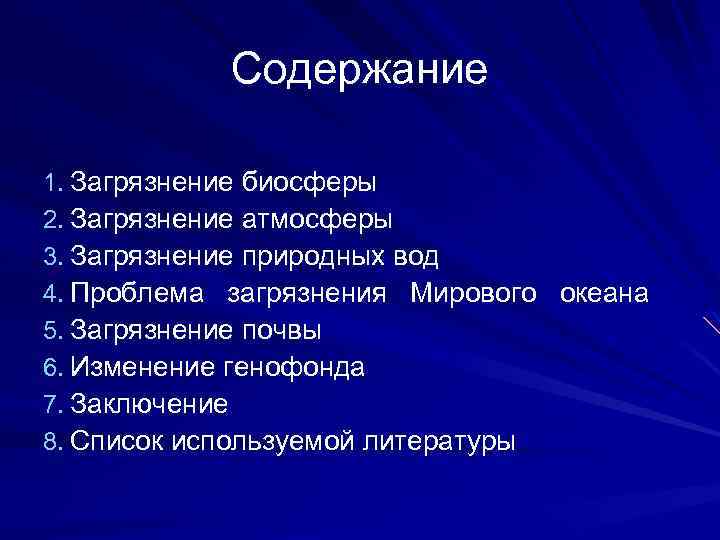 Содержание

1. Загрязнение биосферы
2. Загрязнение атмосферы
3. Загрязнение природных вод
4. Проблема загрязнения Мирового океана
5. Загрязнение почвы
6. Изменение генофонда
7. Заключение
8. Список используемой литературы